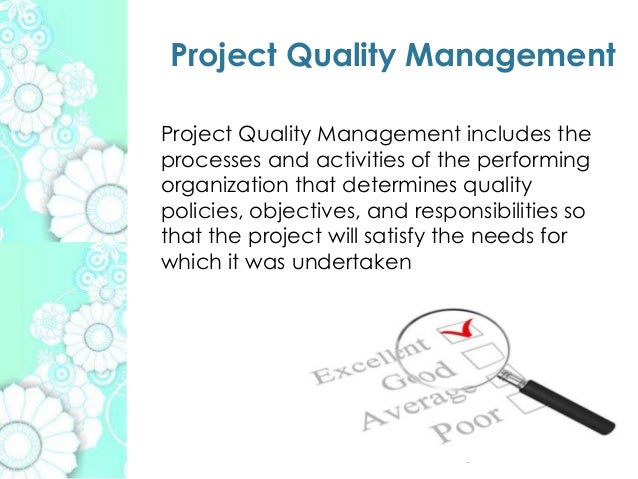 Project Quality Management

Project Quality Management includes the processes and activities of the performing organization that determines quality policies, objectives, and responsibilities so that the project will satisfy the needs for which it was undertaken

Excellent
Good
Average
Poor